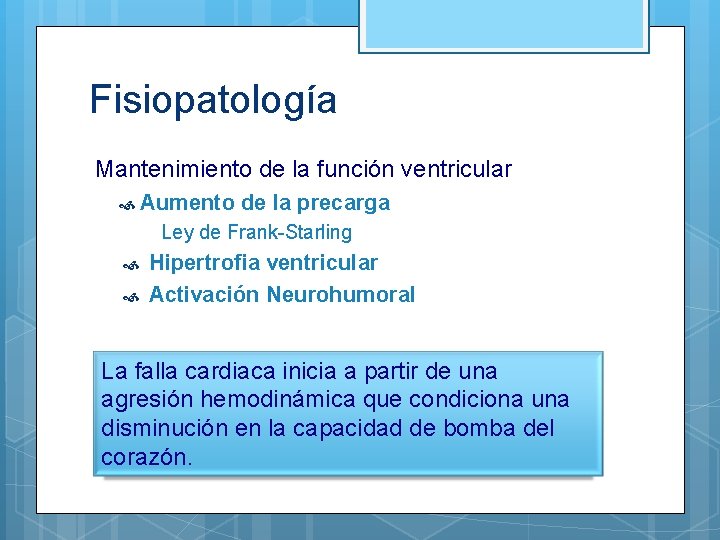 Fisiopatología

Mantenimiento de la función ventricular

Aumento de la precarga

Ley de Frank-Starling

Hipertrofia ventricular

Activación Neurohumoral

La falla cardiaca inicia a partir de una agresión hemodinámica que condiciona una disminución en la capacidad de bomba del corazón.